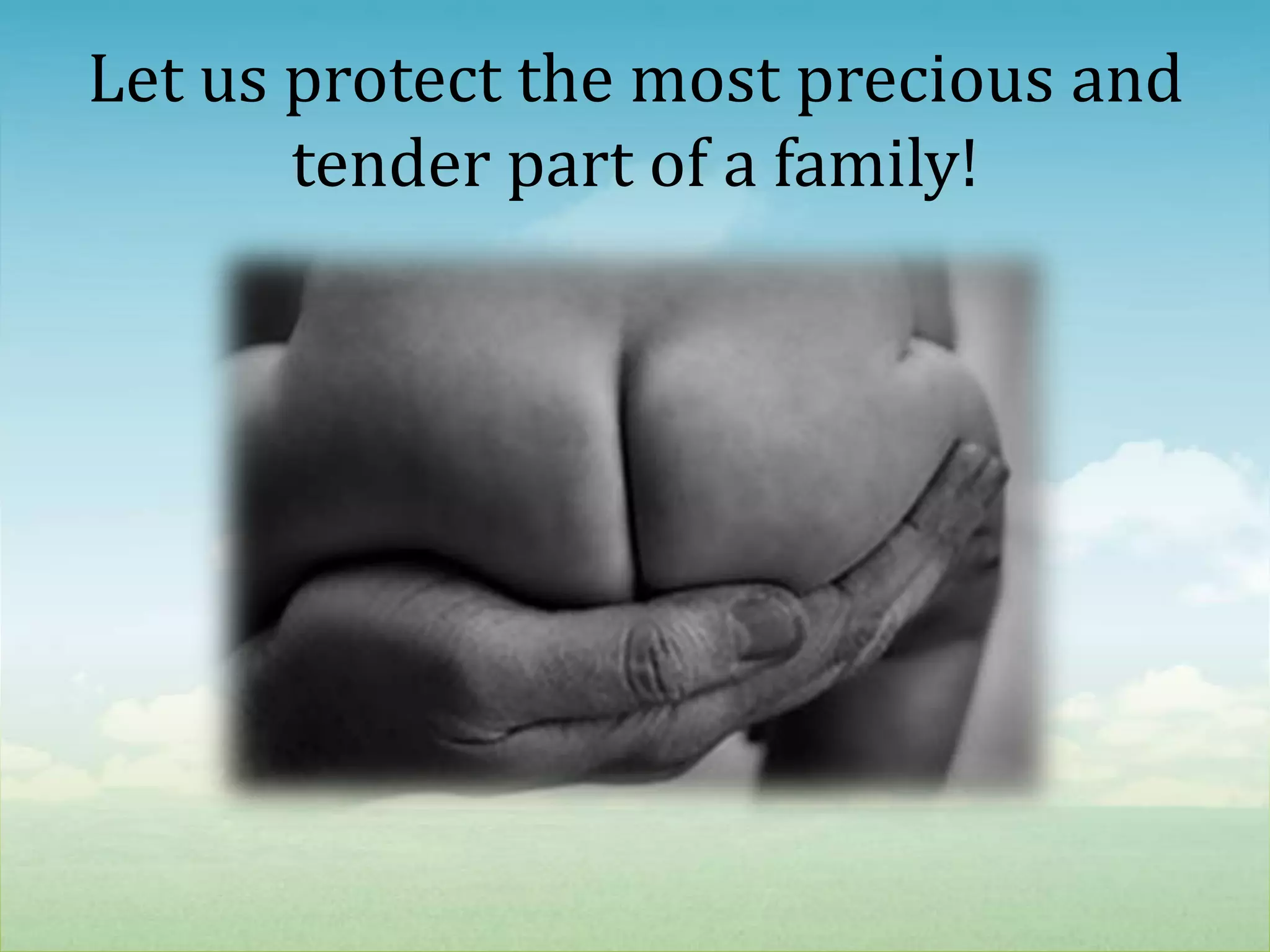 Let us protect the most precious and tender part of a family!